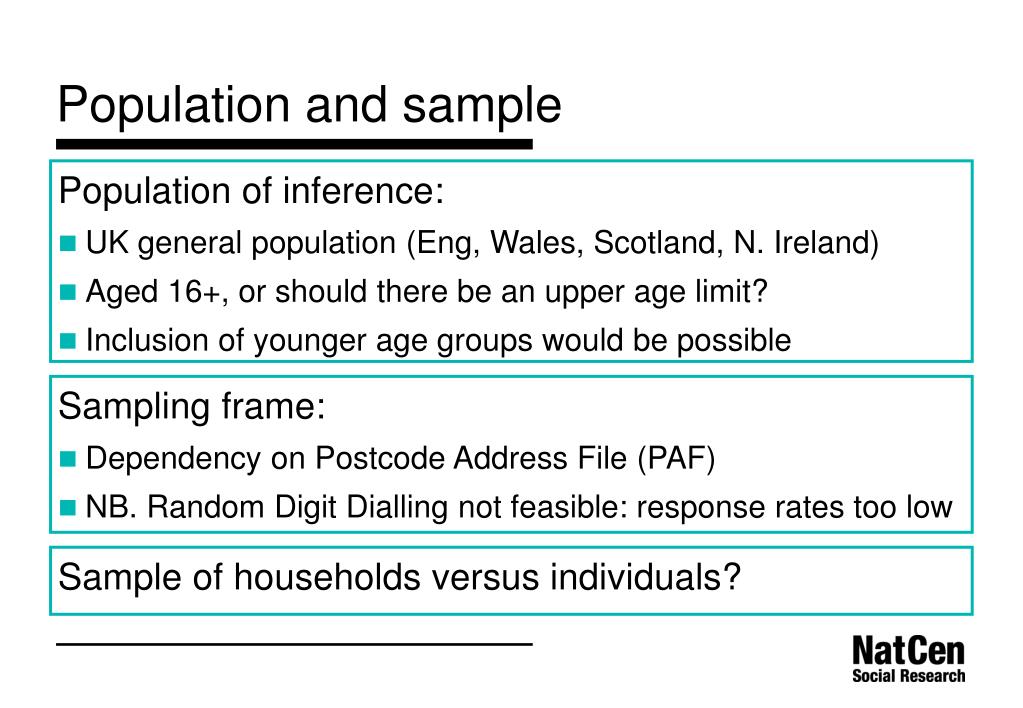 Population and sample

Population of inference:

- UK general population (Eng, Wales, Scotland, N. Ireland)
- Aged 16+, or should there be an upper age limit?
- Inclusion of younger age groups would be possible

Sampling frame:

- Dependency on Postcode Address File (PAF)
- NB. Random Digit Dialling not feasible: response rates too low

Sample of households versus individuals?

NatCen
Social Research